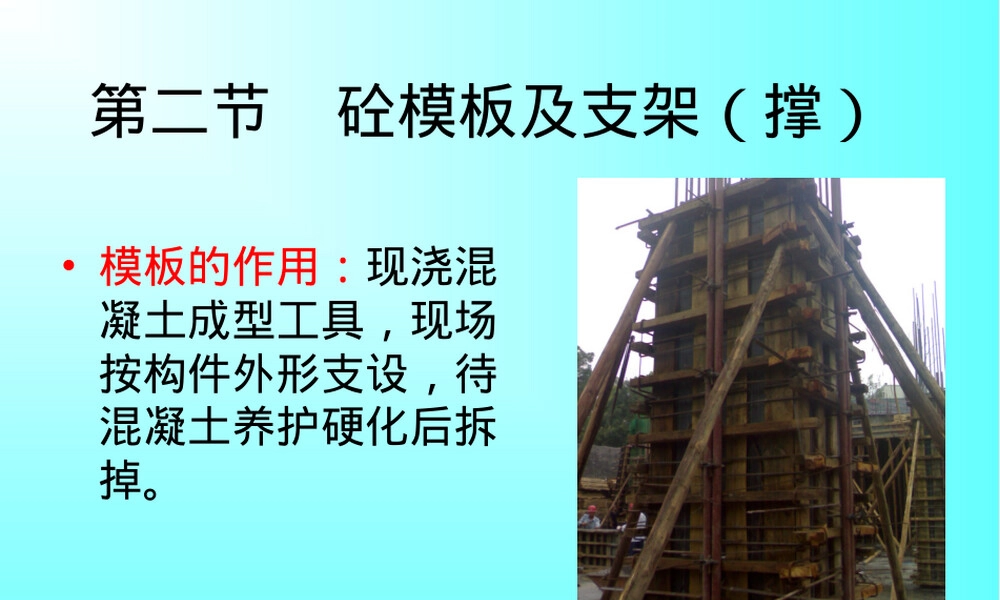 第二节　砼模板及支架（撑）

• 模板的作用：现浇混凝土成型工具，现场按构件外形支设，待混凝土养护硬化后拆掉。